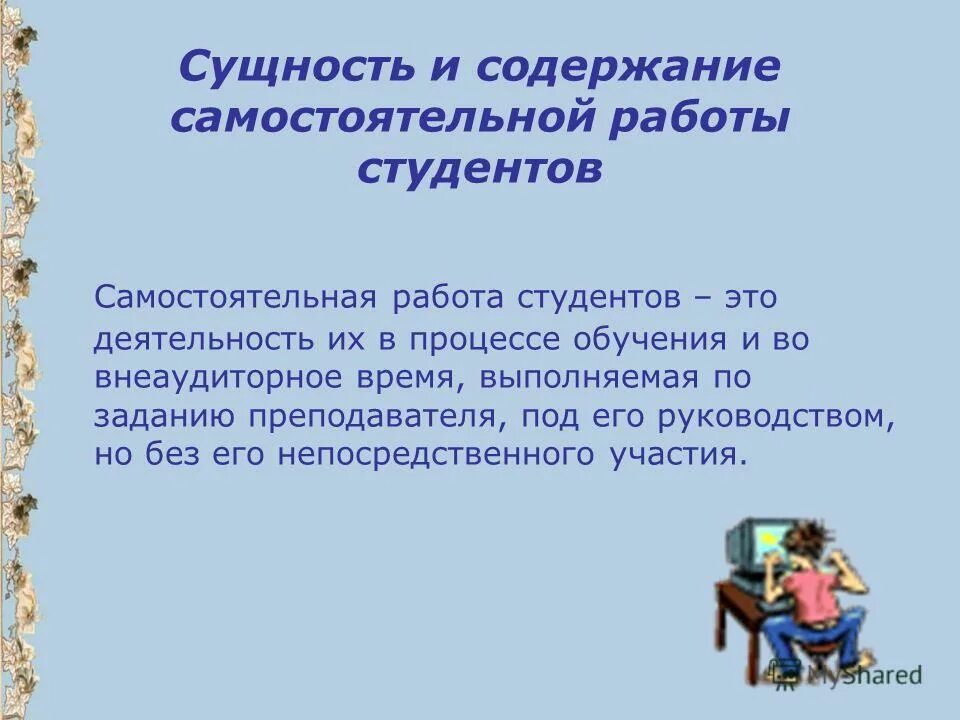 Сущность и содержание самостоятельной работы студентов

Самостоятельная работа студентов – это деятельность их в процессе обучения и во внеаудиторное время, выполняемая по заданию преподавателя, под его руководством, но без его непосредственного участия.

MyShared